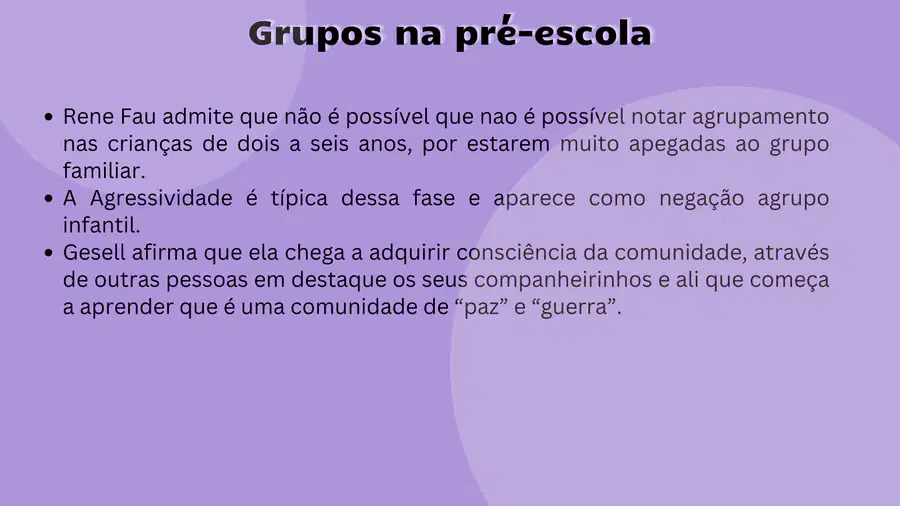 Grupos na pré-escola

• Rene Fau admite que não é possível que nao é possível notar agrupamento nas crianças de dois a seis anos, por estarem muito apegadas ao grupo familiar.
• A Agressividade é típica dessa fase e aparece como negação agrupo infantil.
• Gesell afirma que ela chega a adquirir consciência da comunidade, através de outras pessoas em destaque os seus companheirinhos e ali que começa a aprender que é uma comunidade de "paz" e "guerra".